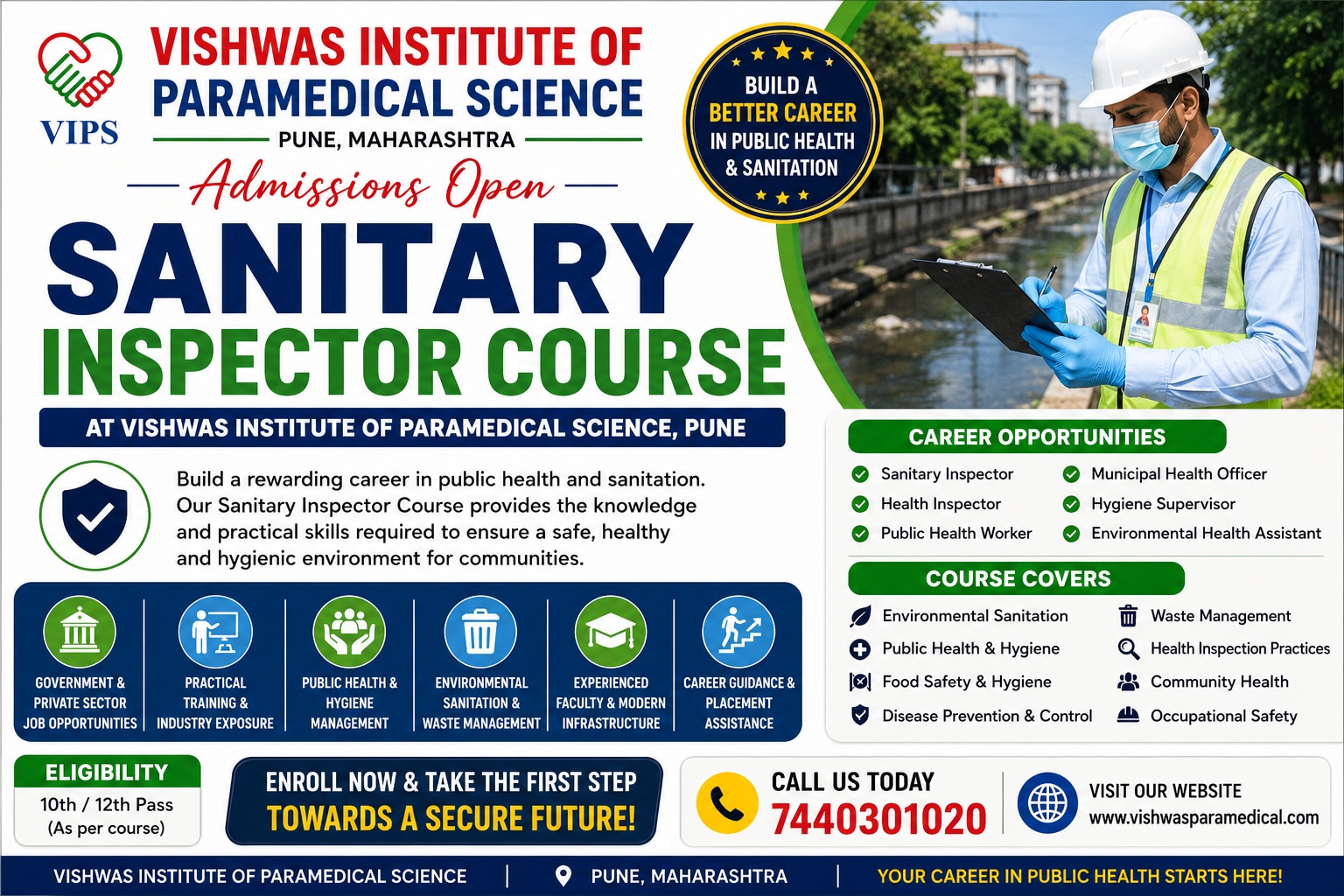 VIPS

VISHWAS INSTITUTE OF PARAMEDICAL SCIENCE

PUNE, MAHARASHTRA

Admissions Open

BUILD A BETTER CAREER IN PUBLIC HEALTH & SANITATION

SANITARY INSPECTOR COURSE

AT VISHWAS INSTITUTE OF PARAMEDICAL SCIENCE, PUNE

Build a rewarding career in public health and sanitation. Our Sanitary Inspector Course provides the knowledge and practical skills required to ensure a safe, healthy and hygienic environment for communities.

GOVERNMENT & PRIVATE SECTOR JOB OPPORTUNITIES

PRACTICAL TRAINING & INDUSTRY EXPOSURE

PUBLIC HEALTH & HYGIENE MANAGEMENT

ENVIRONMENTAL SANITATION & WASTE MANAGEMENT

EXPERIENCED FACULTY & MODERN INFRASTRUCTURE

CAREER GUIDANCE & PLACEMENT ASSISTANCE

CAREER OPPORTUNITIES

Sanitary Inspector
Health Inspector
Public Health Worker
Municipal Health Officer
Hygiene Supervisor
Environmental Health Assistant

COURSE COVERS

Environmental Sanitation
Public Health & Hygiene
Food Safety & Hygiene
Disease Prevention & Control
Waste Management
Health Inspection Practices
Community Health
Occupational Safety

ELIGIBILITY
10th / 12th Pass
(As per course)

ENROLL NOW & TAKE THE FIRST STEP TOWARDS A SECURE FUTURE!

CALL US TODAY
7440301020

VISIT OUR WEBSITE
www.vishwasparamedical.com

VISHWAS INSTITUTE OF PARAMEDICAL SCIENCE | PUNE, MAHARASHTRA | YOUR CAREER IN PUBLIC HEALTH STARTS HERE!